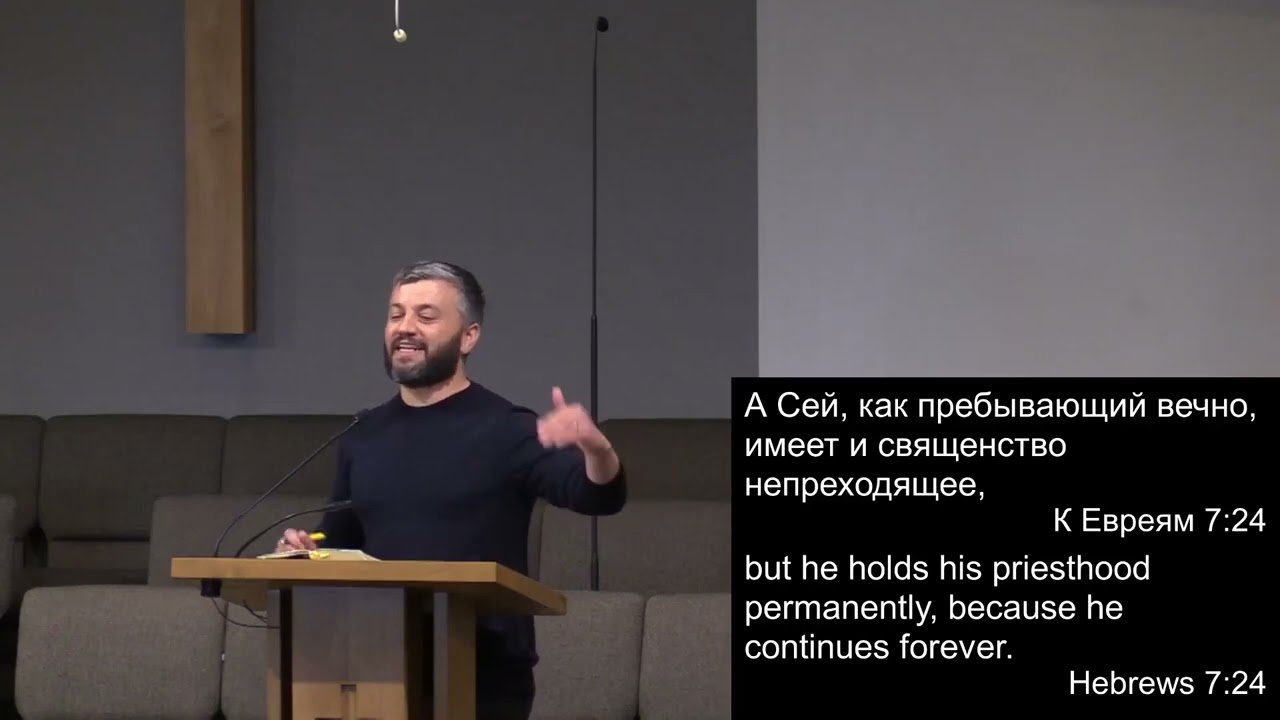 А Сей, как пребывающий вечно, имеет и священство непреходящее,

К Евреям 7:24

but he holds his priesthood permanently, because he continues forever.

Hebrews 7:24